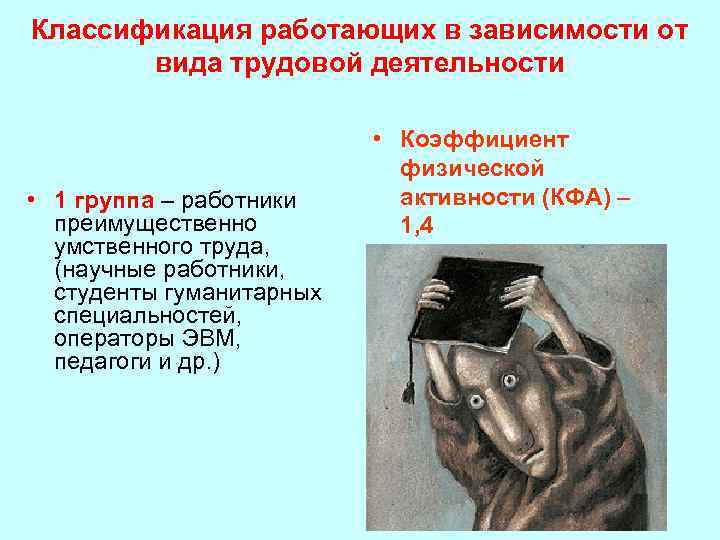 Классификация работающих в зависимости от вида трудовой деятельности

• 1 группа – работники преимущественно умственного труда, (научные работники, студенты гуманитарных специальностей, операторы ЭВМ, педагоги и др.)

• Коэффициент физической активности (КФА) – 1,4